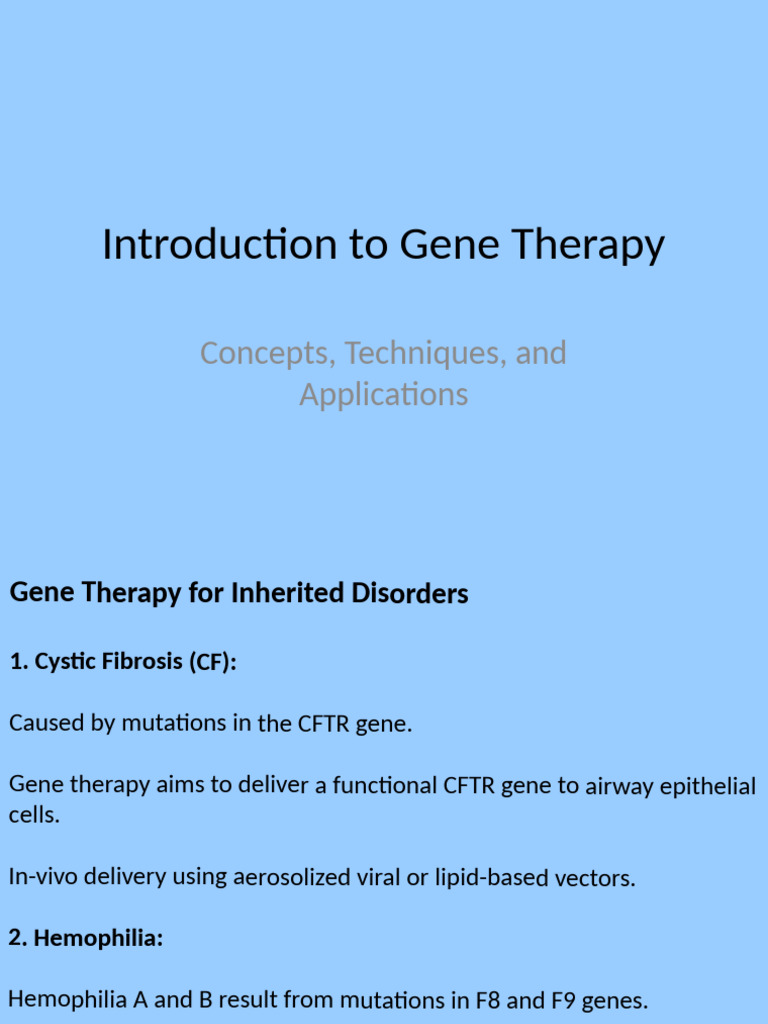 Introduction to Gene Therapy

Concepts, Techniques, and Applications

Gene Therapy for Inherited Disorders

1. Cystic Fibrosis (CF):

Caused by mutations in the CFTR gene.

Gene therapy aims to deliver a functional CFTR gene to airway epithelial cells.

In-vivo delivery using aerosolized viral or lipid-based vectors.

2. Hemophilia:

Hemophilia A and B result from mutations in F8 and F9 genes.